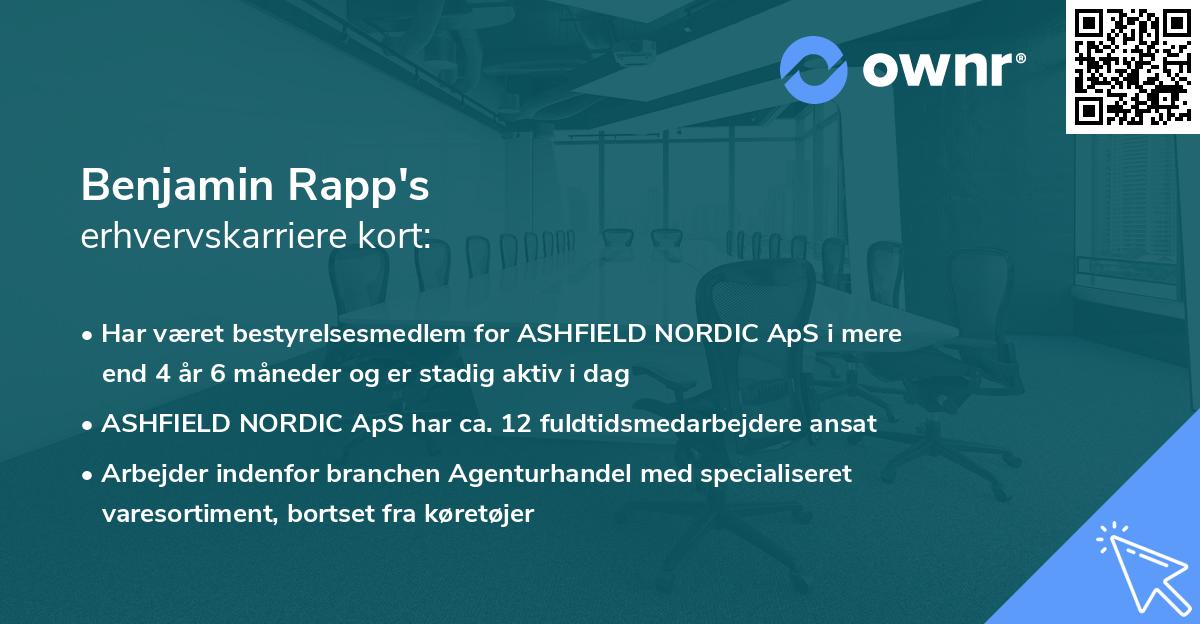 ownr®

Benjamin Rapp's
erhvervskarriere kort:

• Har været bestyrelsesmedlem for ASHFIELD NORDIC ApS i mere end 4 år 6 måneder og er stadig aktiv i dag

• ASHFIELD NORDIC ApS har ca. 12 fuldtidsmedarbejdere ansat

• Arbejder indenfor branchen Agenturhandel med specialiseret varesortiment, bortset fra køretøjer